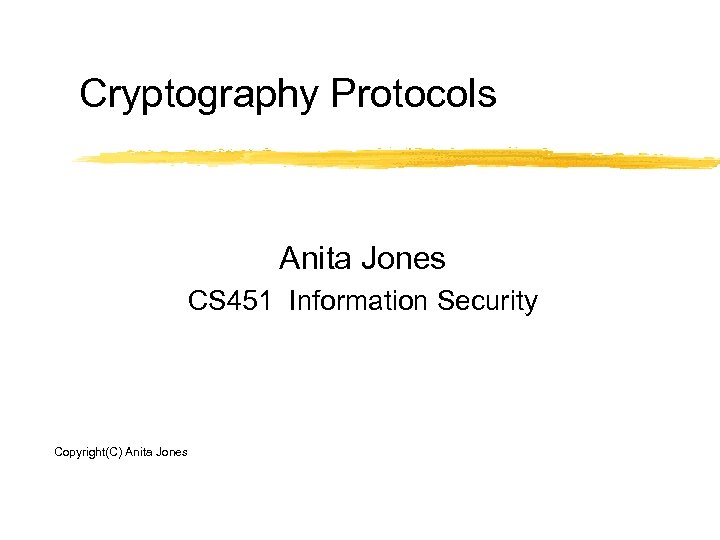 Cryptography Protocols

Anita Jones
CS451 Information Security

Copyright(C) Anita Jones